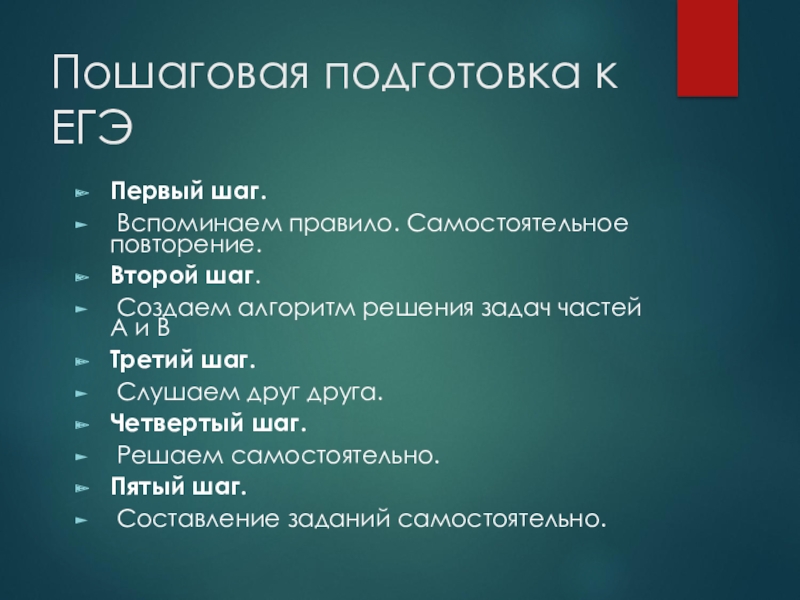 Пошаговая подготовка к ЕГЭ

Первый шаг.

Вспоминаем правило. Самостоятельное повторение.

Второй шаг.

Создаем алгоритм решения задач частей А и В

Третий шаг.

Слушаем друг друга.

Четвертый шаг.

Решаем самостоятельно.

Пятый шаг.

Составление заданий самостоятельно.